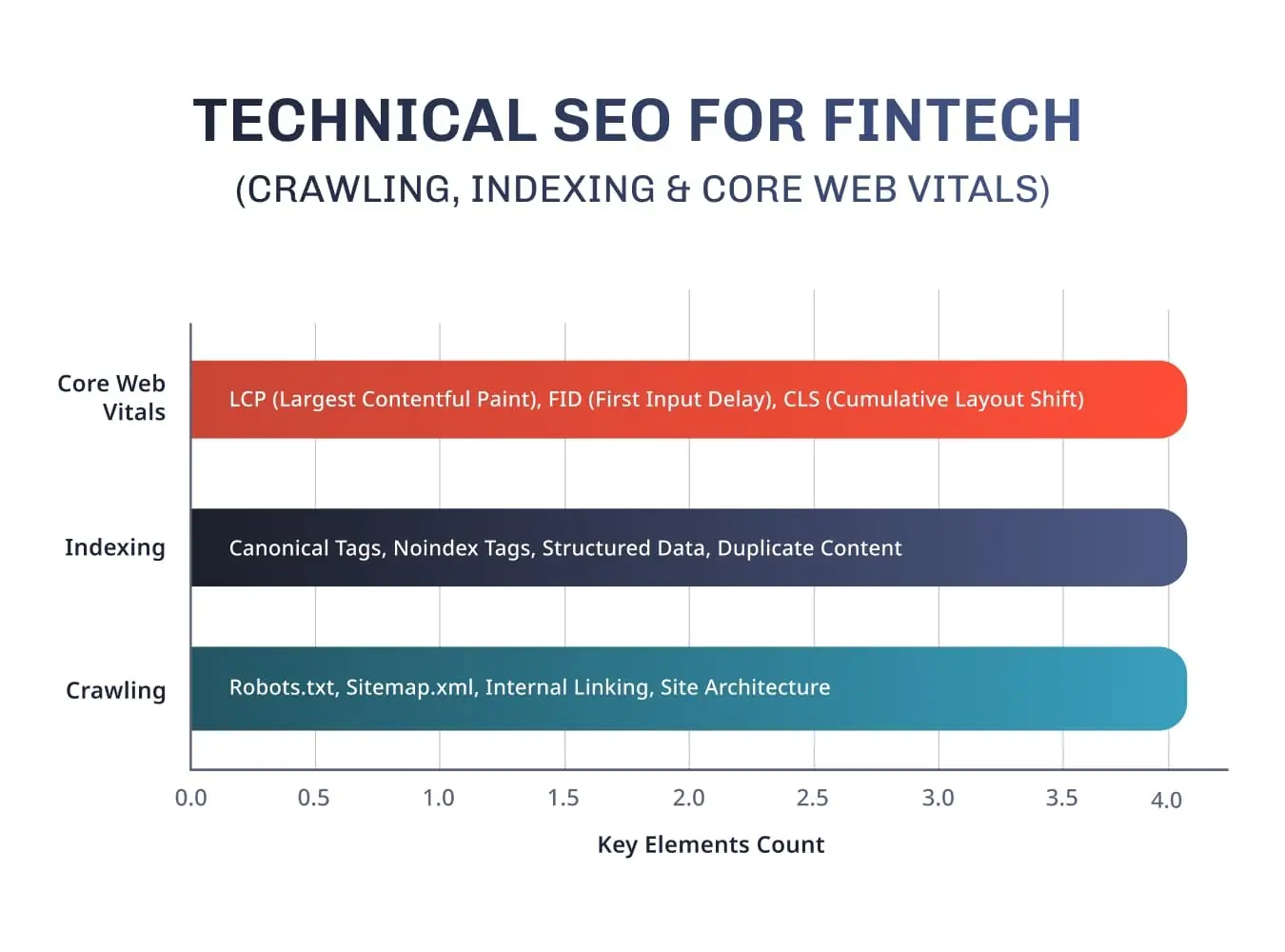 TECHNICAL SEO FOR FINTECH

(CRAWLING, INDEXING & CORE WEB VITALS)

Core Web Vitals

LCP (Largest Contentful Paint), FID (First Input Delay), CLS (Cumulative Layout Shift)

Indexing

Canonical Tags, Noindex Tags, Structured Data, Duplicate Content

Crawling

Robots.txt, Sitemap.xml, Internal Linking, Site Architecture

0.0 0.5 1.0 1.5 2.0 2.5 3.0 3.5 4.0

Key Elements Count